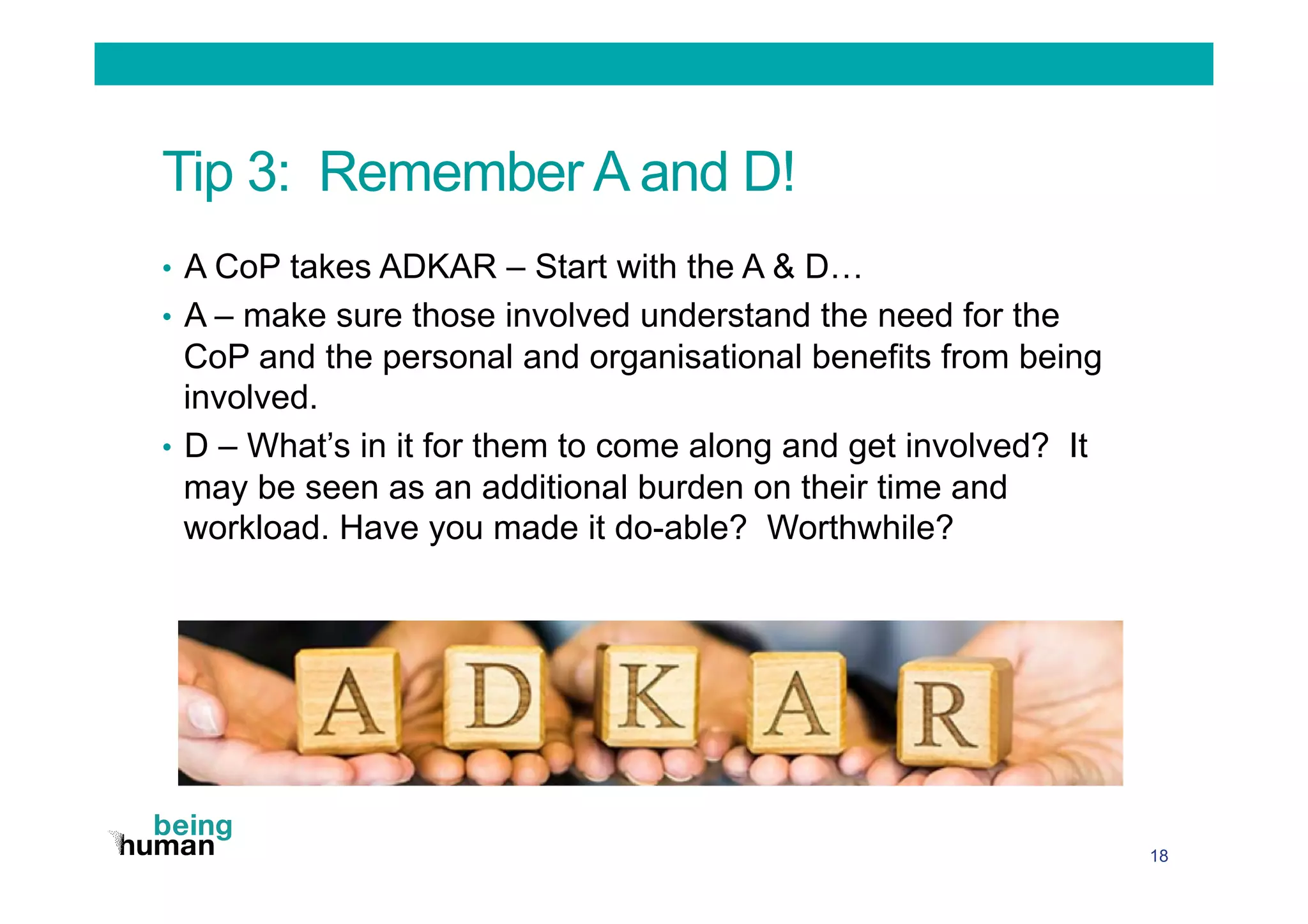 Tip 3: Remember A and D!

• A CoP takes ADKAR – Start with the A & D…

• A – make sure those involved understand the need for the CoP and the personal and organisational benefits from being involved.

• D – What's in it for them to come along and get involved? It may be seen as an additional burden on their time and workload. Have you made it do-able? Worthwhile?

A D K A R

being
human

18